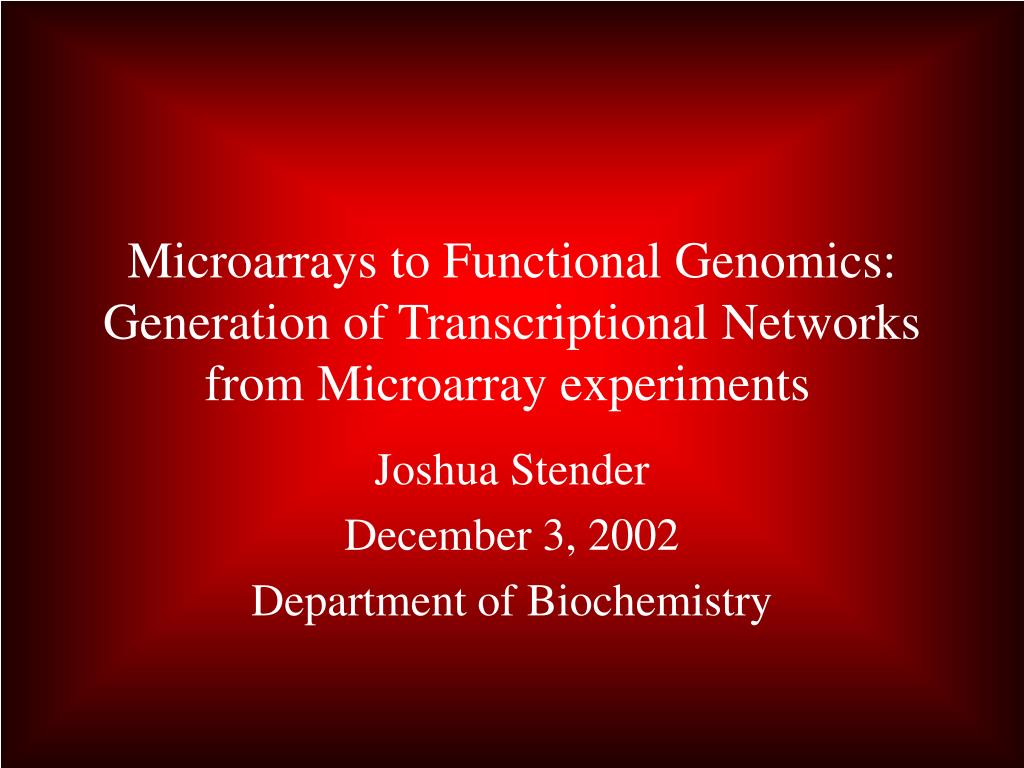 Microarrays to Functional Genomics: Generation of Transcriptional Networks from Microarray experiments

Joshua Stender

December 3, 2002

Department of Biochemistry